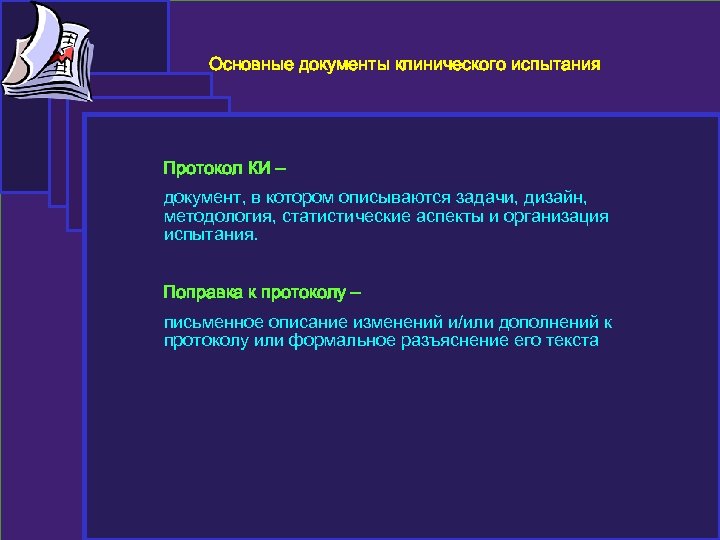 Основные документы клинического испытания

Протокол КИ –

документ, в котором описываются задачи, дизайн, методология, статистические аспекты и организация испытания.

Поправка к протоколу –

письменное описание изменений и/или дополнений к протоколу или формальное разъяснение его текста